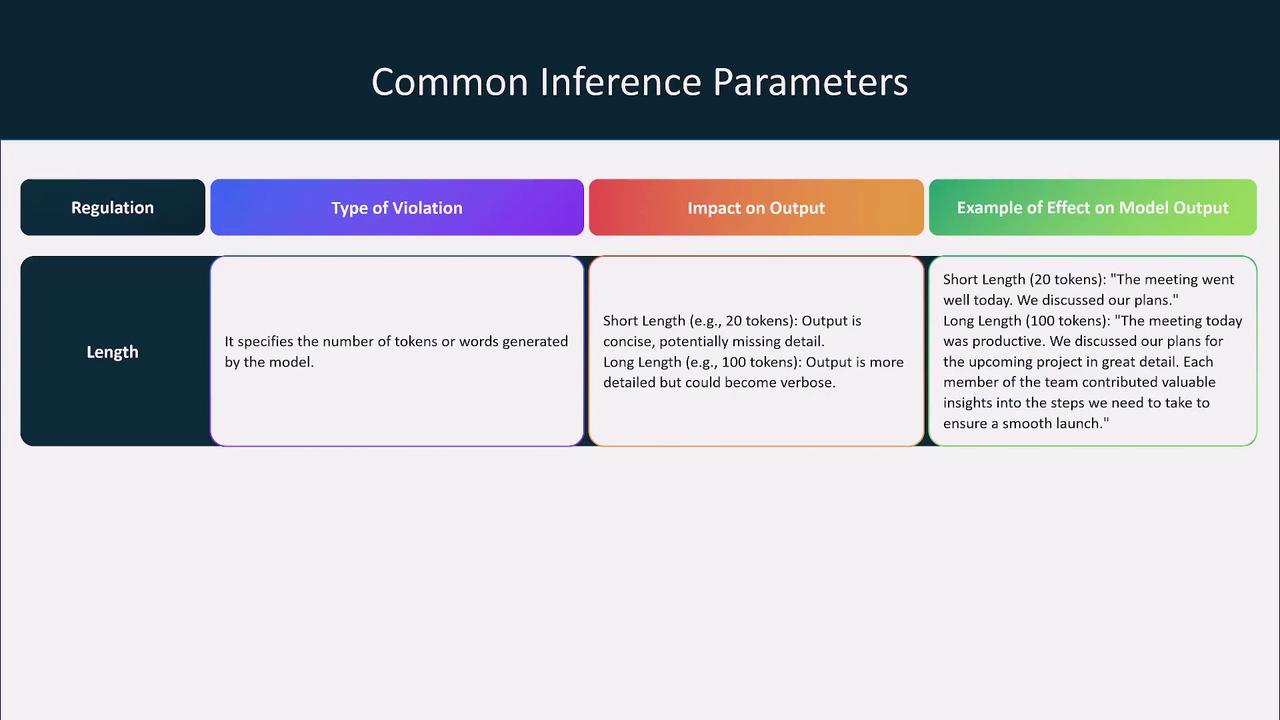 Common Inference Parameters

| Regulation | Type of Violation | Impact on Output | Example of Effect on Model Output |
|---|---|---|---|
| Length | It specifies the number of tokens or words generated by the model. | Short Length (e.g., 20 tokens): Output is concise, potentially missing detail. Long Length (e.g., 100 tokens): Output is more detailed but could become verbose. | Short Length (20 tokens): "The meeting went well today. We discussed our plans." Long Length (100 tokens): "The meeting today was productive. We discussed our plans for the upcoming project in great detail. Each member of the team contributed valuable insights into the steps we need to take to ensure a smooth launch." |